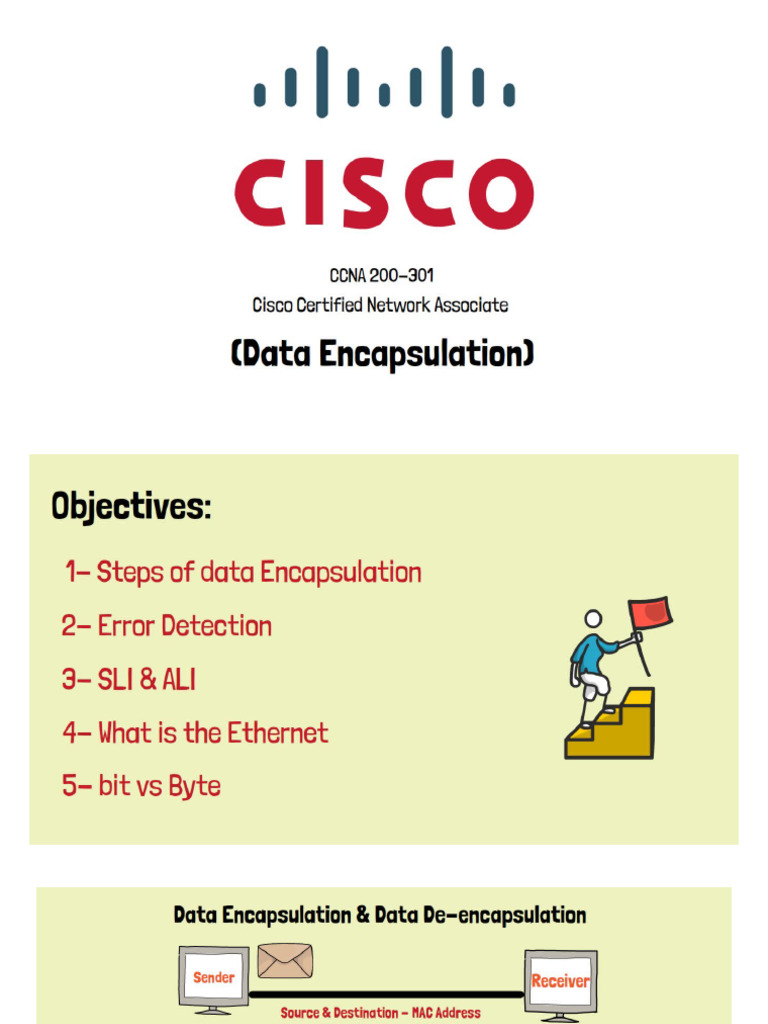 CISCO

CCNA 200-301
Cisco Certified Network Associate

(Data Encapsulation)

Objectives:

1- Steps of data Encapsulation

2- Error Detection

3- SLI & ALI

4- What is the Ethernet

5- bit vs Byte

Data Encapsulation & Data De-encapsulation

Sender

Receiver

Source & Destination - MAC Address